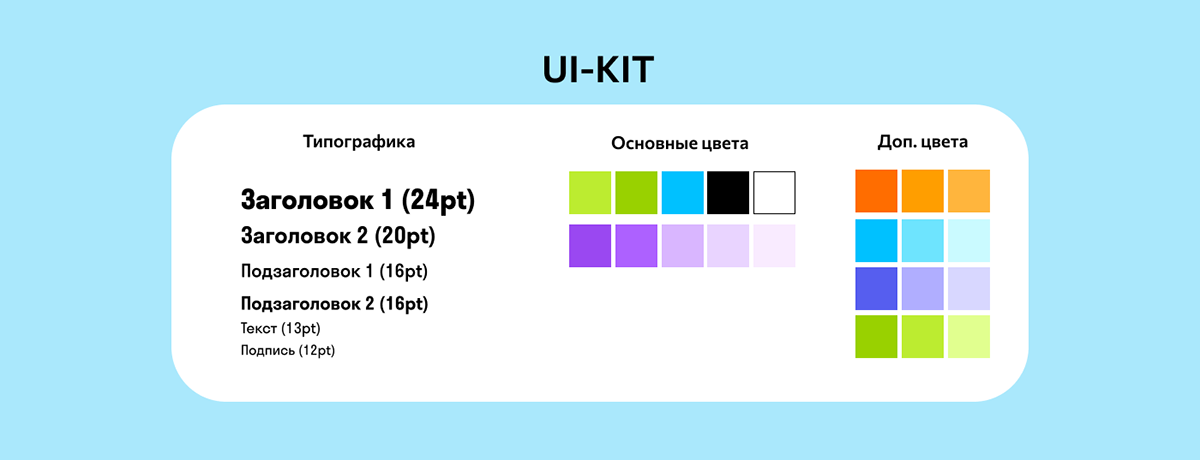 UI-KIT

Типографика

Заголовок 1 (24pt)
Заголовок 2 (20pt)
Подзаголовок 1 (16pt)
Подзаголовок 2 (16pt)
Текст (13pt)
Подпись (12pt)

Основные цвета

Доп. цвета